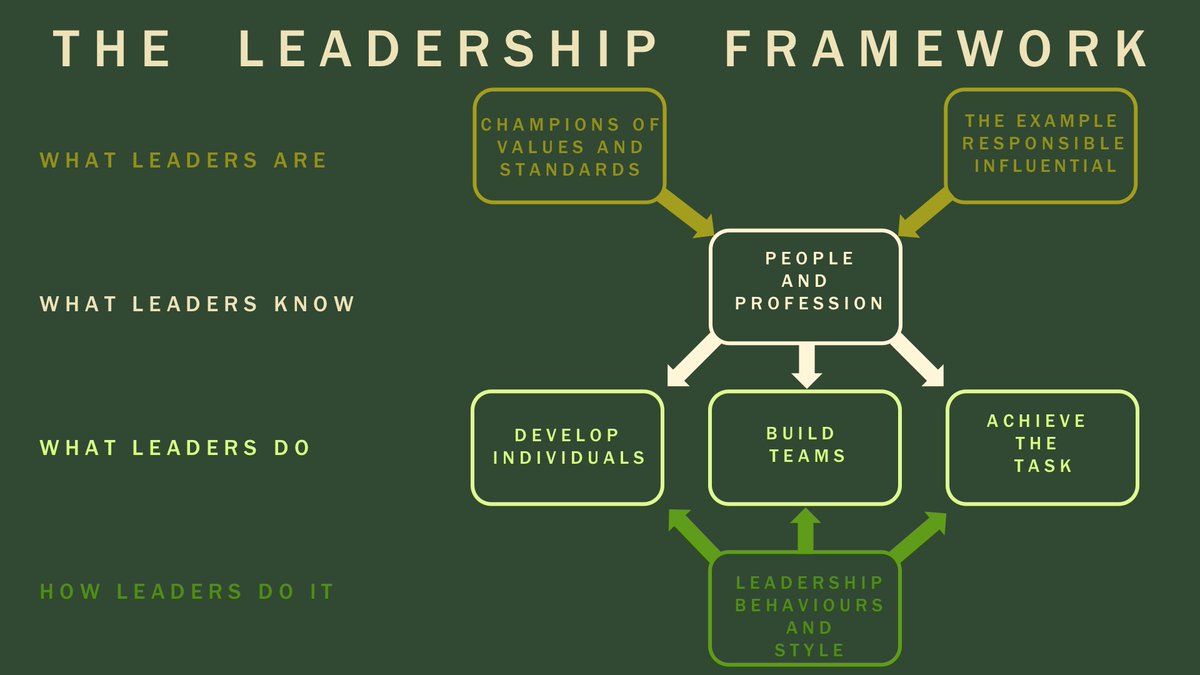 THE LEADERSHIP FRAMEWORK

WHAT LEADERS ARE

CHAMPIONS OF VALUES AND STANDARDS

THE EXAMPLE RESPONSIBLE INFLUENTIAL

WHAT LEADERS KNOW

PEOPLE AND PROFESSION

WHAT LEADERS DO

DEVELOP INDIVIDUALS

BUILD TEAMS

ACHIEVE THE TASK

HOW LEADERS DO IT

LEADERSHIP BEHAVIOURS AND STYLE